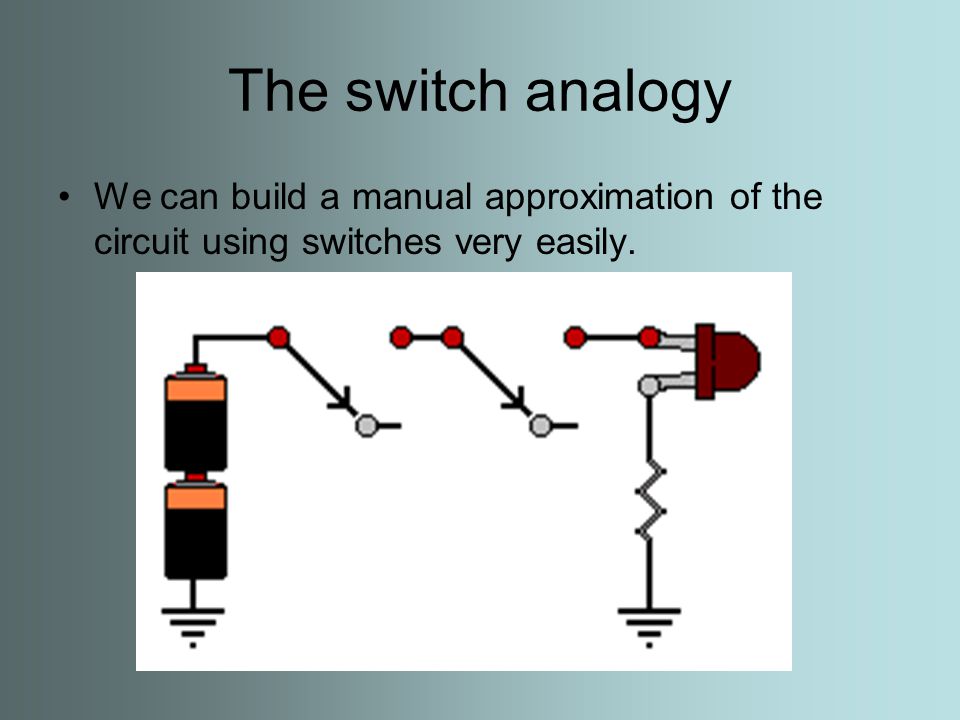 The switch analogy

• We can build a manual approximation of the circuit using switches very easily.